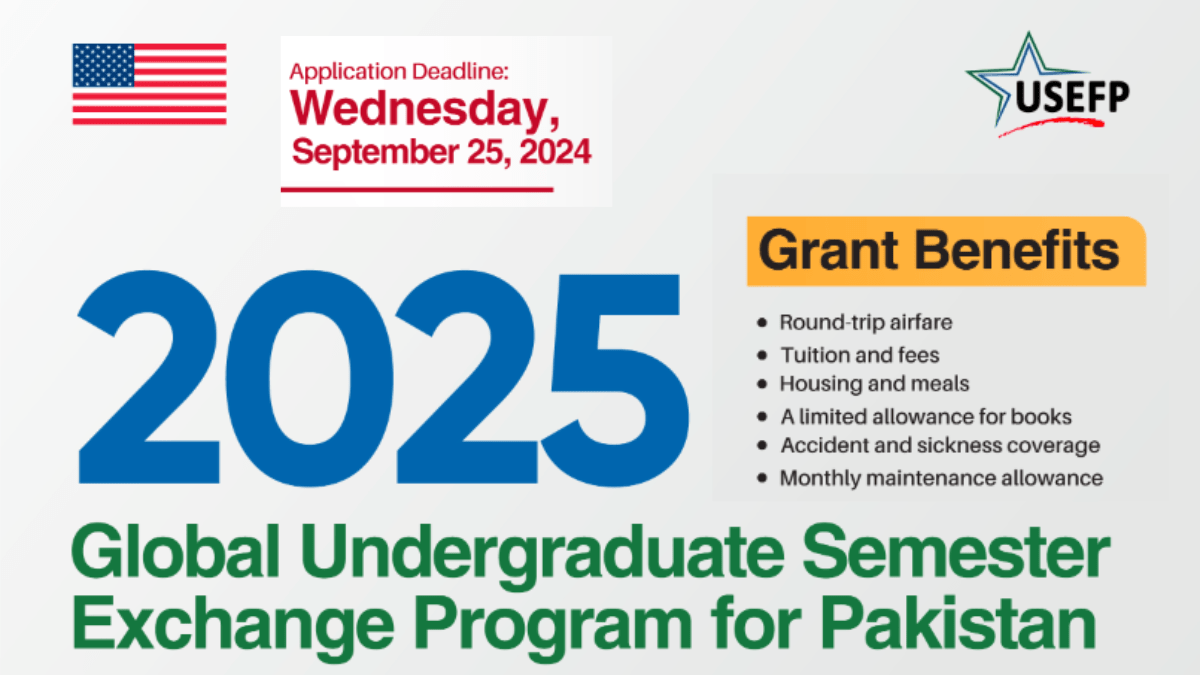 Application Deadline:
Wednesday,
September 25, 2024

USEFP

Grant Benefits

- Round-trip airfare
- Tuition and fees
- Housing and meals
- A limited allowance for books
- Accident and sickness coverage
- Monthly maintenance allowance

2025

Global Undergraduate Semester Exchange Program for Pakistan